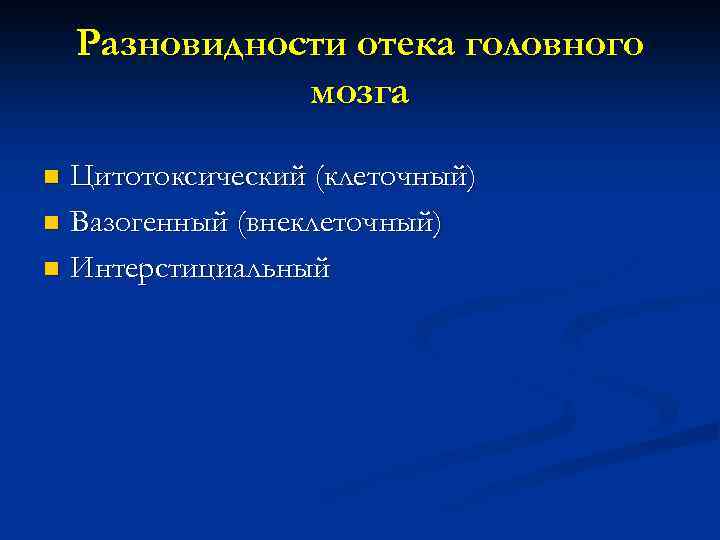 Разновидности отека головного мозга

- Цитотоксический (клеточный)
- Вазогенный (внеклеточный)
- Интерстициальный